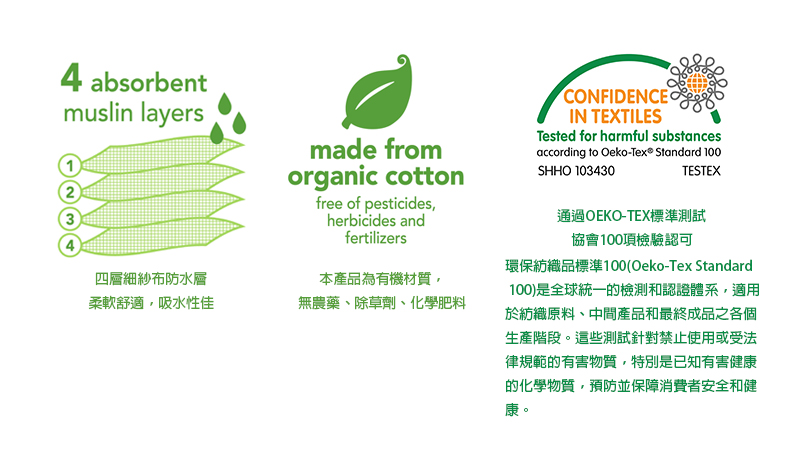 4 absorbent muslin layers

1
2
3
4

四層細紗布防水層
柔軟舒適，吸水性佳

made from organic cotton

free of pesticides, herbicides and fertilizers

本產品為有機材質，
無農藥、除草劑、化學肥料

CONFIDENCE IN TEXTILES
Tested for harmful substances
according to Oeko-Tex® Standard 100
SHHO 103430 TESTEX

通過OEKO-TEX標準測試
協會100項檢驗認可
環保紡織品標準100(Oeko-Tex Standard 100)是全球統一的檢測和認證體系，適用於紡織原料、中間產品和最終成品之各個生產階段。這些測試針對禁止使用或受法律規範的有害物質，特別是已知有害健康的化學物質，預防並保障消費者安全和健康。